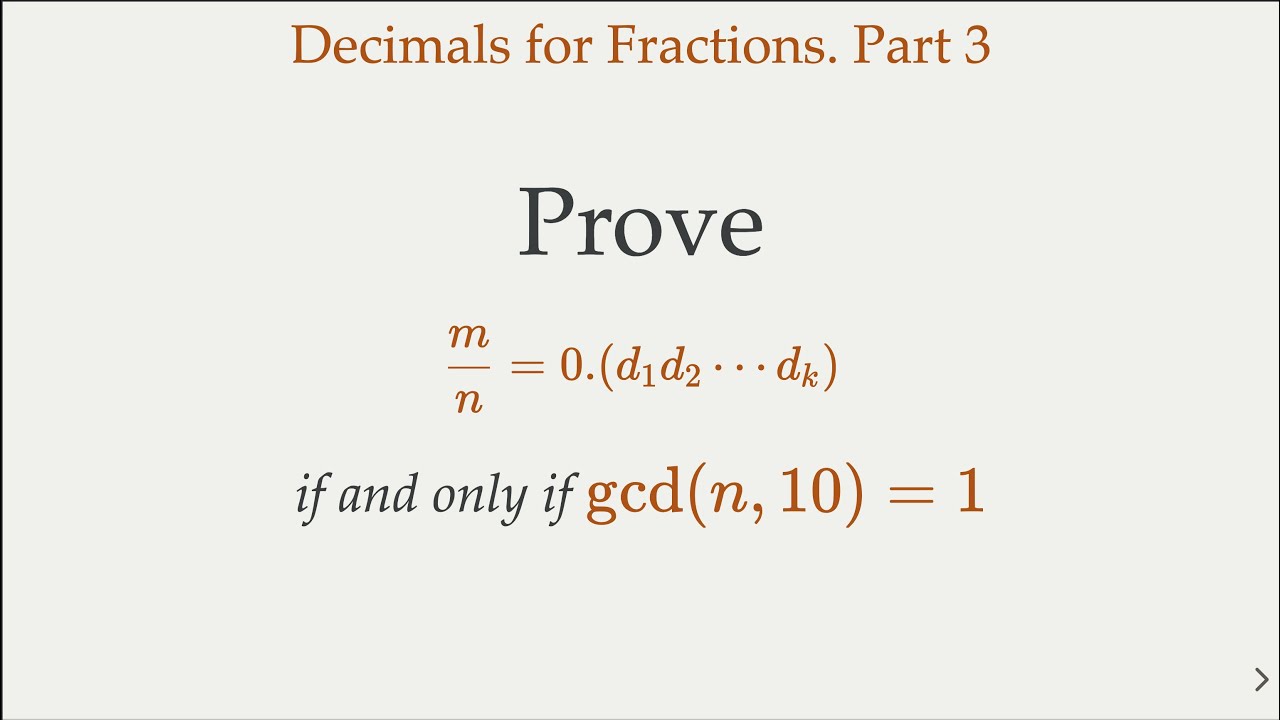 Decimals for Fractions. Part 3

Prove

$\frac{m}{n} = 0.(d_1 d_2 \cdots d_k)$

if and only if $\gcd(n, 10) = 1$